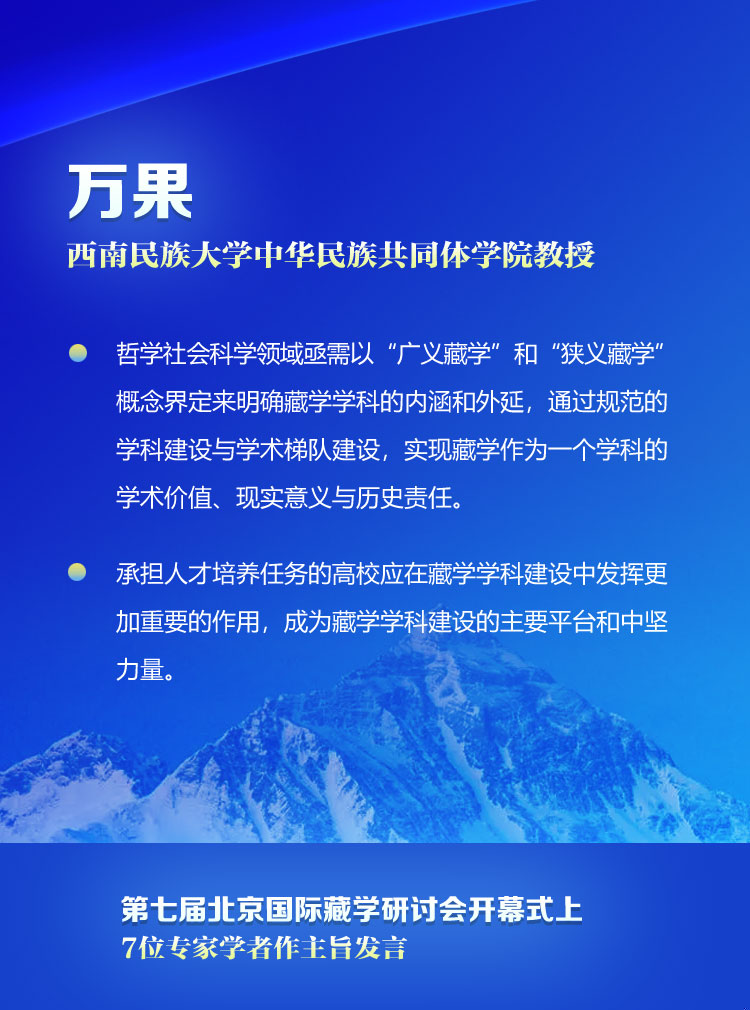 万果

西南民族大学中华民族共同体学院教授

哲学社会科学领域亟需以“广义藏学”和“狭义藏学”概念界定来明确藏学学科的内涵和外延，通过规范的学科建设与学术梯队建设，实现藏学作为一个学科的学术价值、现实意义与历史责任。

承担人才培养任务的高校应在藏学学科建设中发挥更加重要的作用，成为藏学学科建设的主要平台和中坚力量。

第七届北京国际藏学研讨会开幕式上
7位专家学者作主旨发言